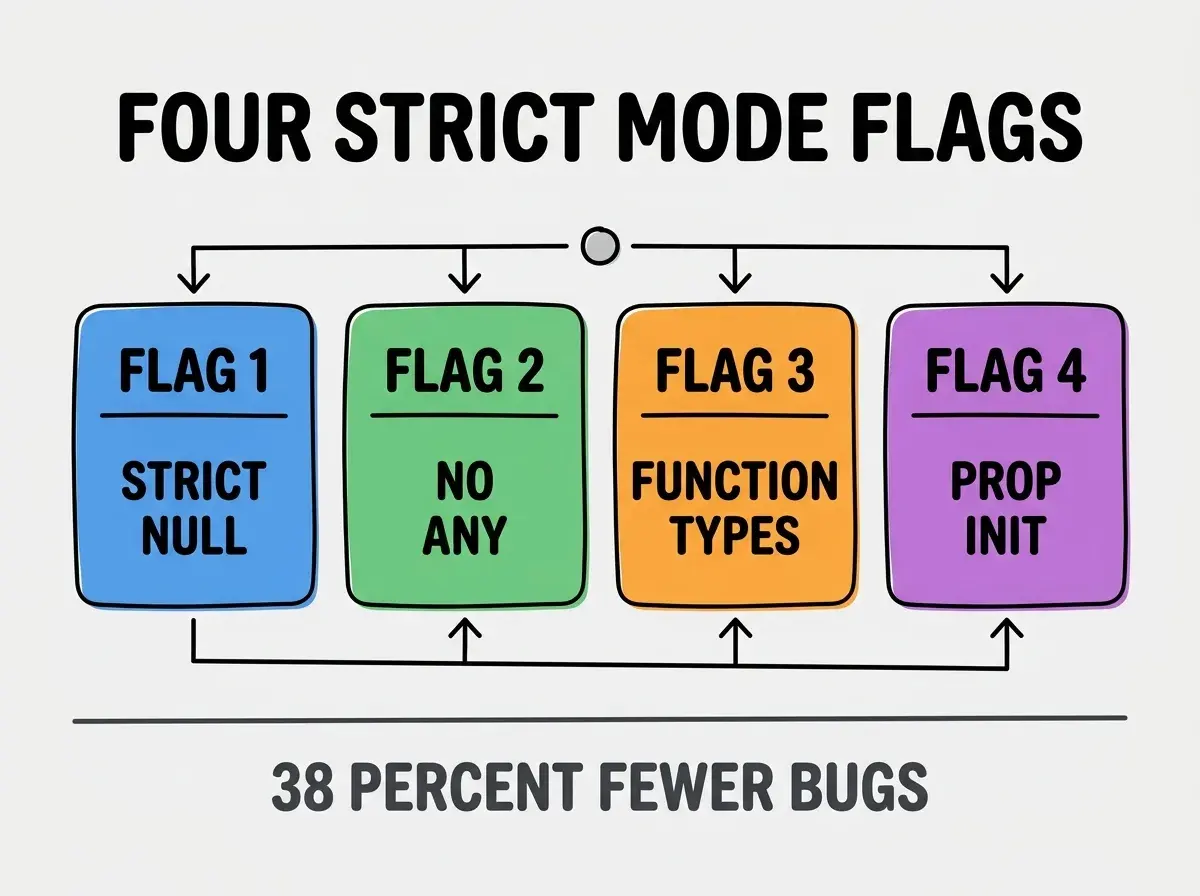 FOUR STRICT MODE FLAGS

FLAG 1
STRICT NULL

FLAG 2
NO ANY

FLAG 3
FUNCTION TYPES

FLAG 4
PROP INIT

38 PERCENT FEWER BUGS